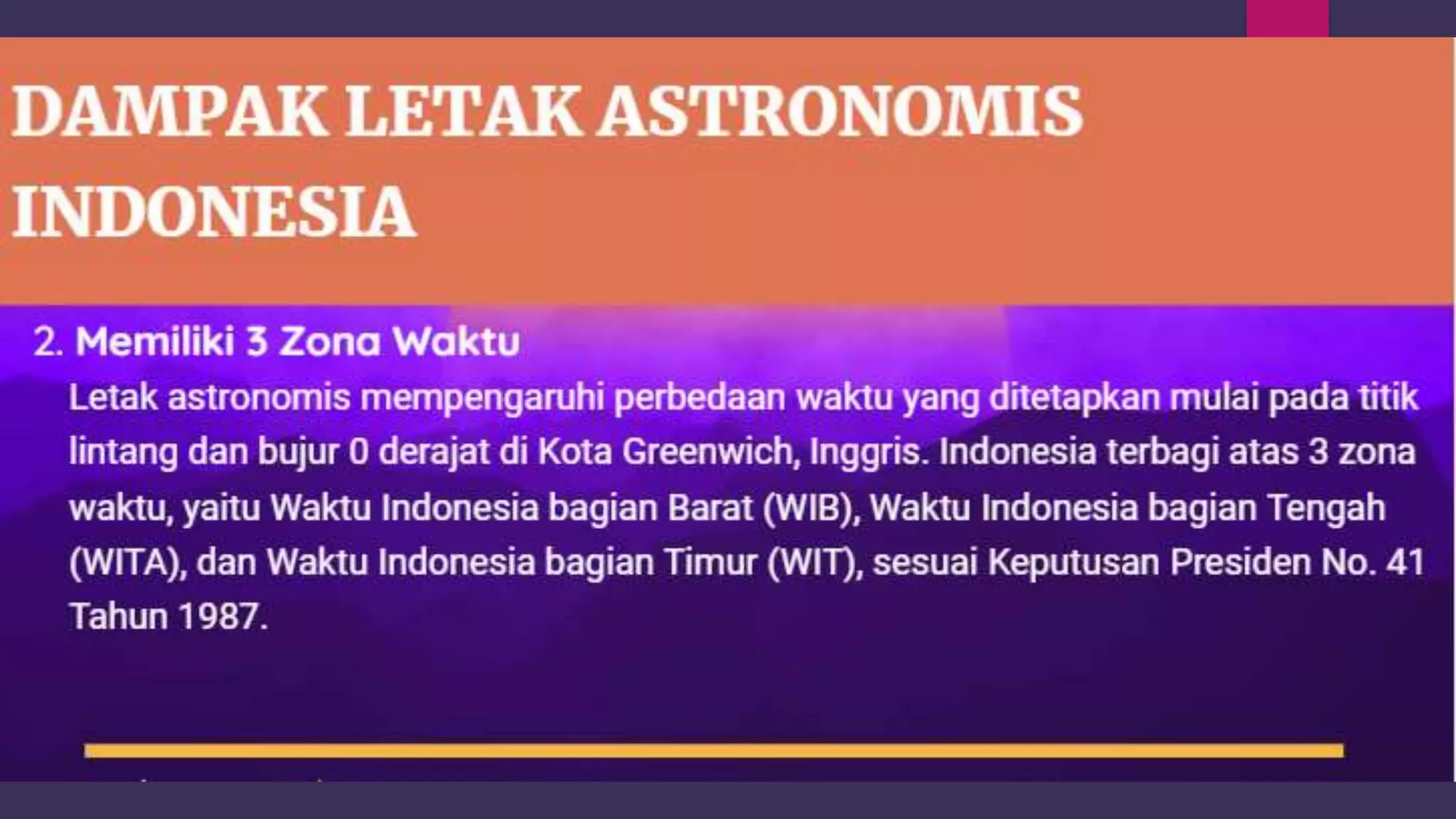 DAMPAK LETAK ASTRONOMIS INDONESIA

2. Memiliki 3 Zona Waktu

Letak astronomis mempengaruhi perbedaan waktu yang ditetapkan mulai pada titik lintang dan bujur 0 derajat di Kota Greenwich, Inggris. Indonesia terbagi atas 3 zona waktu, yaitu Waktu Indonesia bagian Barat (WIB), Waktu Indonesia bagian Tengah (WITA), dan Waktu Indonesia bagian Timur (WIT), sesuai Keputusan Presiden No. 41 Tahun 1987.